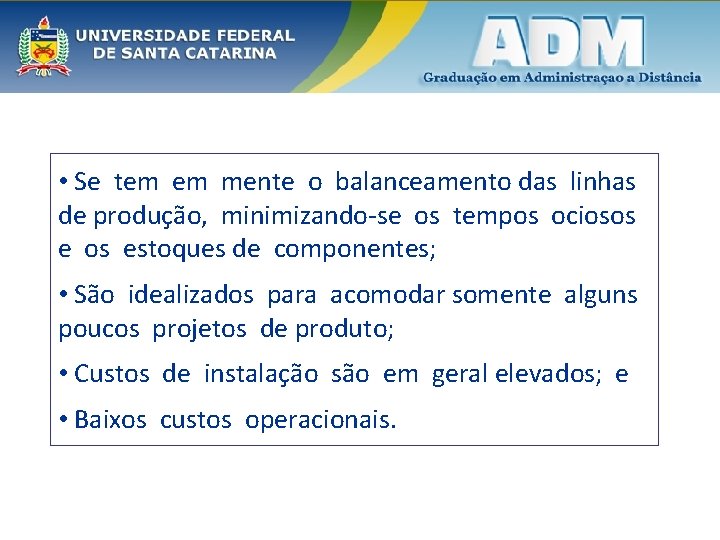 UNIVERSIDADE FEDERAL DE SANTA CATARINA

ADM
Graduação em Administraçao a Distância

• Se tem em mente o balanceamento das linhas de produção, minimizando-se os tempos ociosos e os estoques de componentes;

• São idealizados para acomodar somente alguns poucos projetos de produto;

• Custos de instalação são em geral elevados; e

• Baixos custos operacionais.